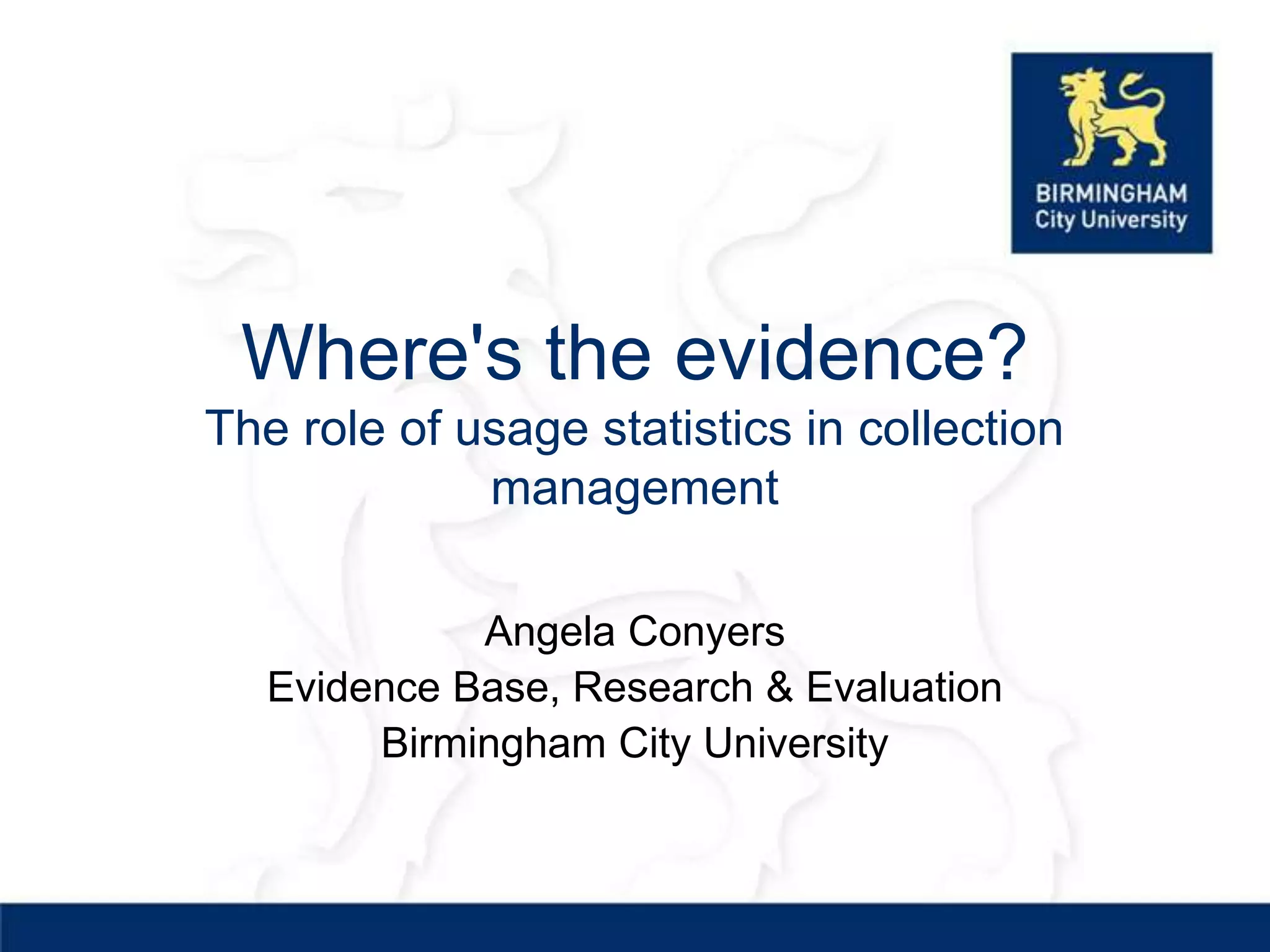 BIRMINGHAM
City University

Where's the evidence?
The role of usage statistics in collection management

Angela Conyers
Evidence Base, Research & Evaluation
Birmingham City University